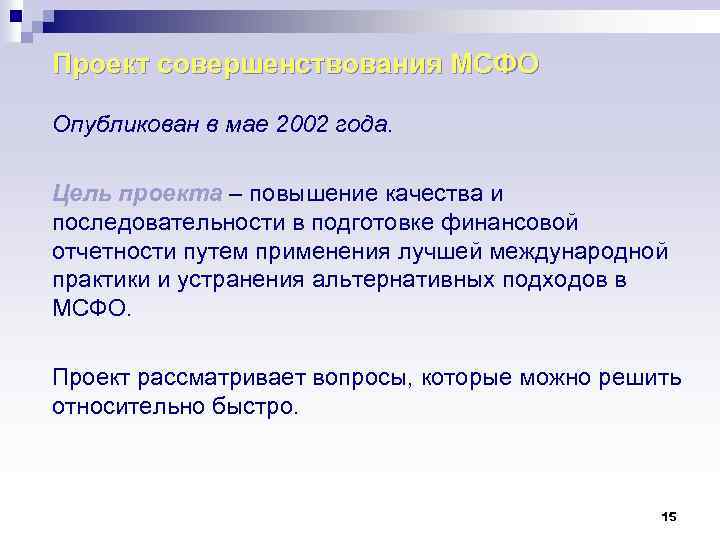 Проект совершенствования МСФО

Опубликован в мае 2002 года.

Цель проекта – повышение качества и последовательности в подготовке финансовой отчетности путем применения лучшей международной практики и устранения альтернативных подходов в МСФО.

Проект рассматривает вопросы, которые можно решить относительно быстро.

15